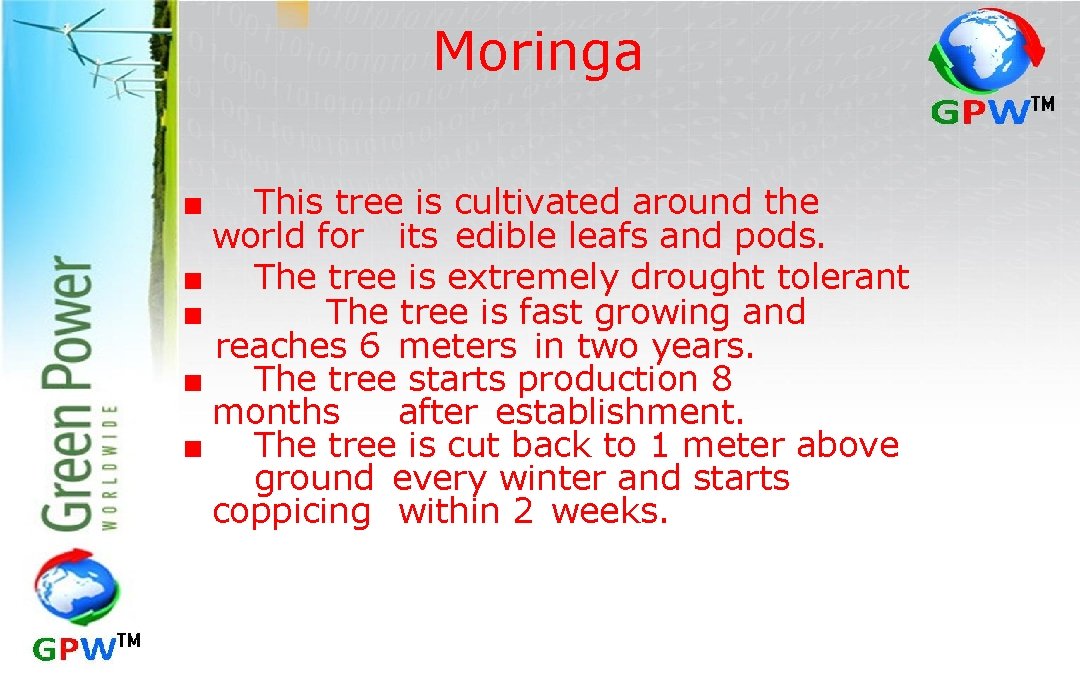 Moringa

GPW™

■ This tree is cultivated around the world for its edible leafs and pods.
■ The tree is extremely drought tolerant
■ The tree is fast growing and reaches 6 meters in two years.
■ The tree starts production 8 months after establishment.
■ The tree is cut back to 1 meter above ground every winter and starts coppicing within 2 weeks.

Green Power
WORLDWIDE

GPW™